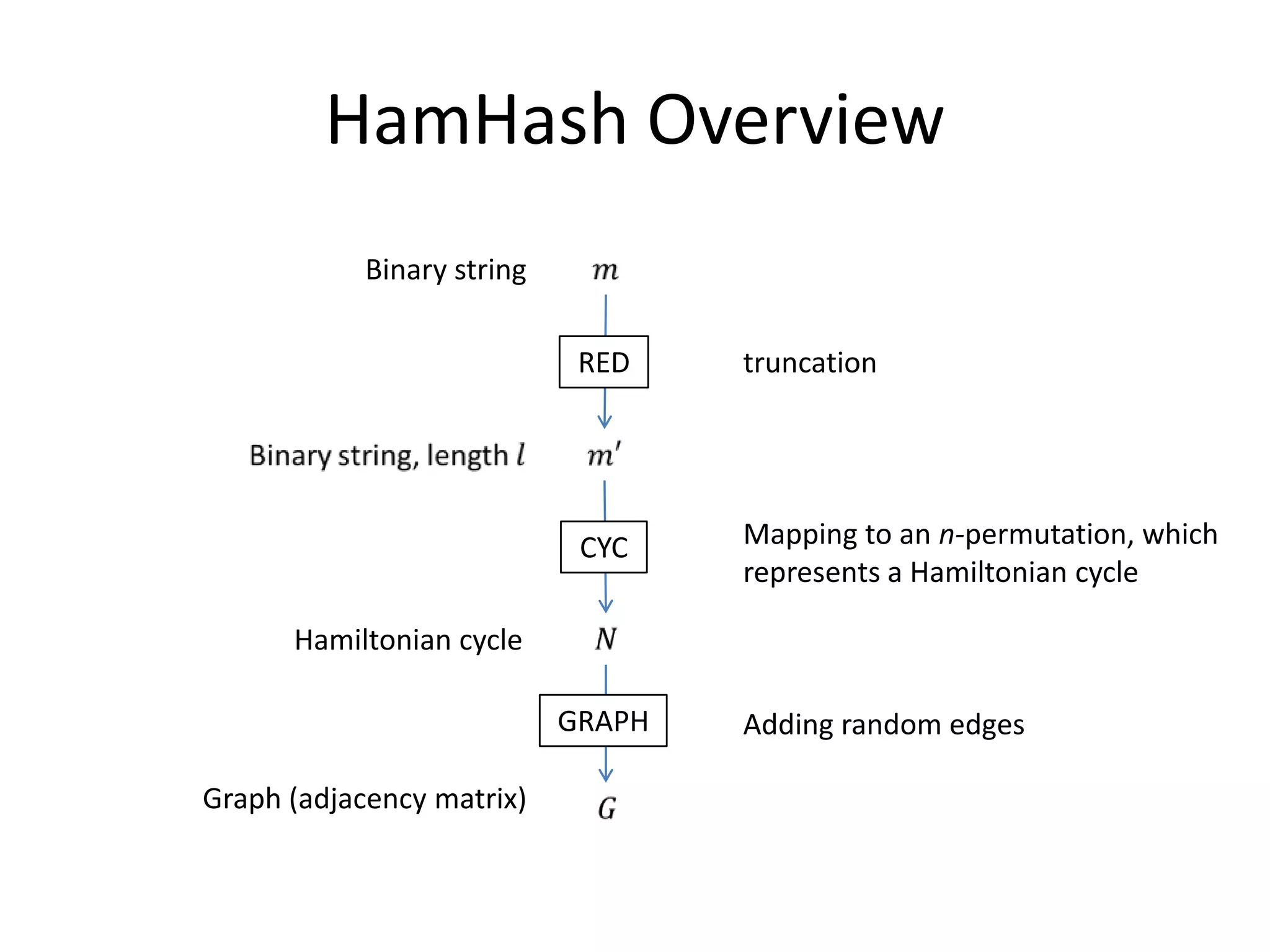 HamHash Overview

Binary string $m$

RED

truncation

Binary string, length $l$ $m'$

CYC

Mapping to an $n$-permutation, which represents a Hamiltonian cycle

Hamiltonian cycle $N$

GRAPH

Adding random edges

Graph (adjacency matrix) $G$